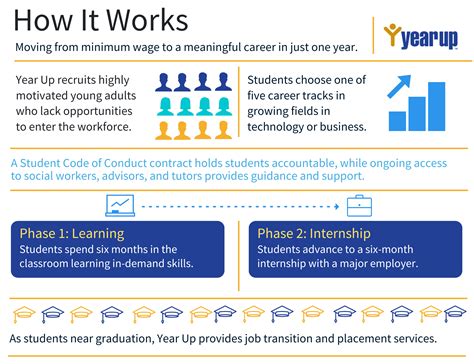 How It Works

Moving from minimum wage to a meaningful career in just one year.

yearup

Year Up recruits highly motivated young adults who lack opportunities to enter the workforce.

Students choose one of five career tracks in growing fields in technology or business.

A Student Code of Conduct contract holds students accountable, while ongoing access to social workers, advisors, and tutors provides guidance and support.

Phase 1: Learning
Students spend six months in the classroom learning in-demand skills.

Phase 2: Internship
Students advance to a six-month internship with a major employer.

As students near graduation, Year Up provides job transition and placement services.